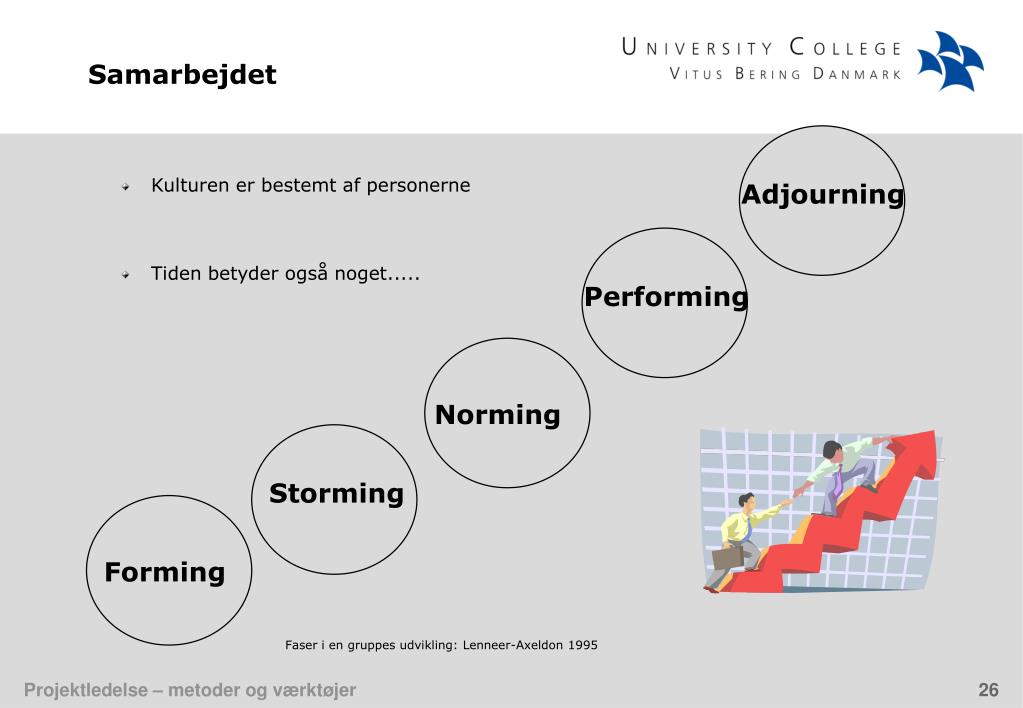 Samarbejdet

UNIVERSITY COLLEGE
VITUS BERING DANMARK

Kulturen er bestemt af personerne

Tiden betyder også noget.....

Adjourning

Performing

Norming

Storming

Forming

Faser i en gruppes udvikling: Lenneer-Axeldon 1995

Projektledelse – metoder og værktøjer

26